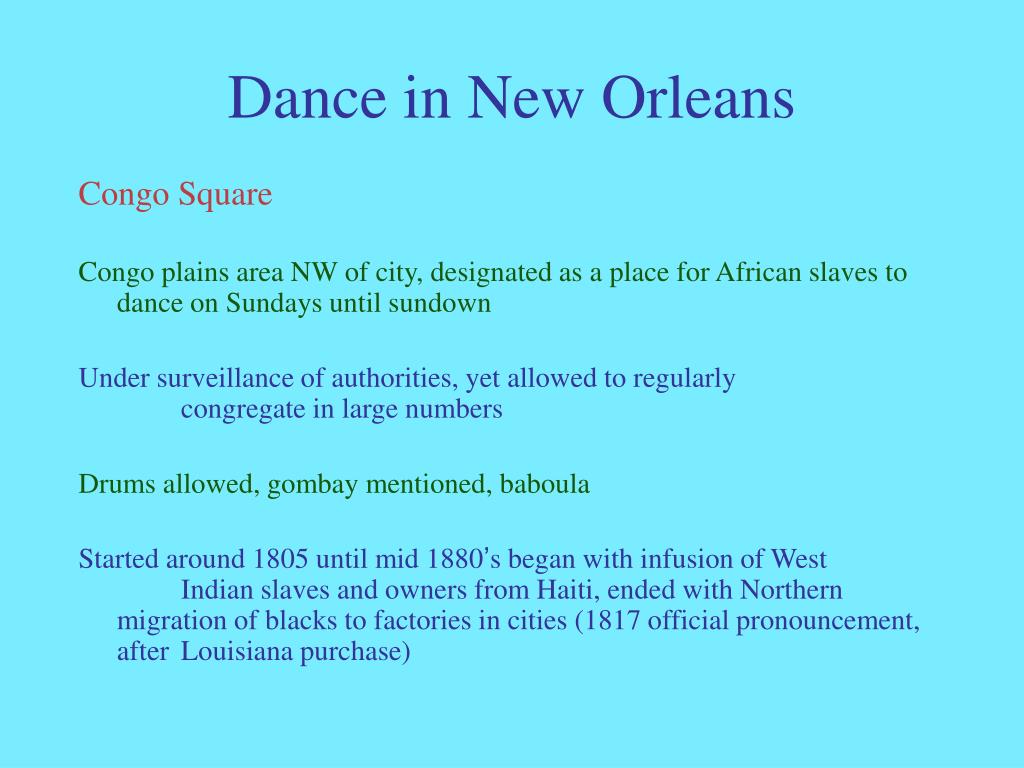 Dance in New Orleans

Congo Square

Congo plains area NW of city, designated as a place for African slaves to dance on Sundays until sundown

Under surveillance of authorities, yet allowed to regularly congregate in large numbers

Drums allowed, gombay mentioned, baboula

Started around 1805 until mid 1880's began with infusion of West Indian slaves and owners from Haiti, ended with Northern migration of blacks to factories in cities (1817 official pronouncement, after Louisiana purchase)